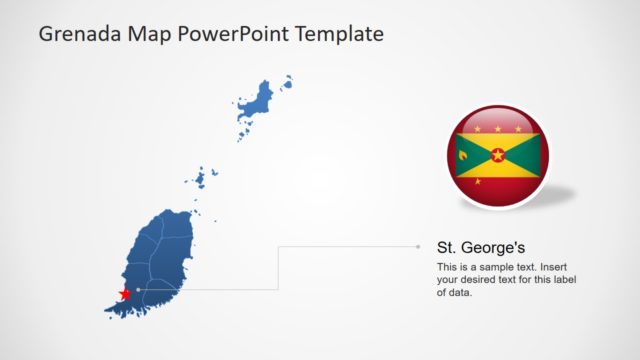 Grenada Map PowerPoint Template

St. George's

This is a sample text. Insert your desired text for this label of data.